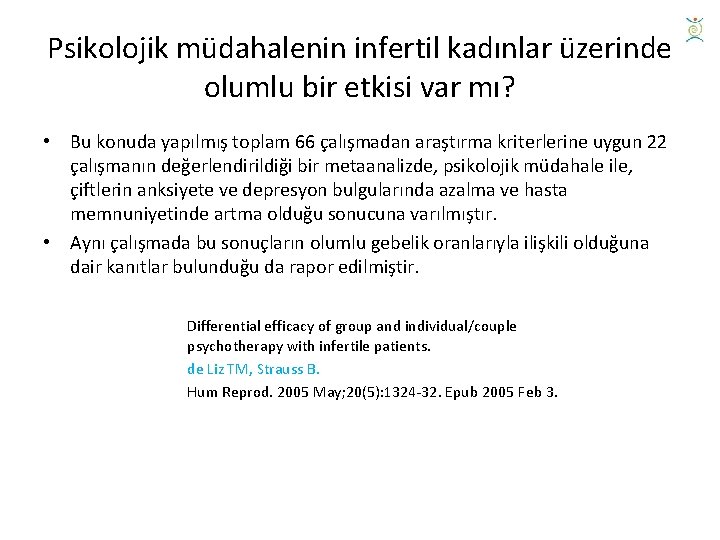 Psikolojik müdahalenin infertil kadınlar üzerinde olumlu bir etkisi var mı?

• Bu konuda yapılmış toplam 66 çalışmadan araştırma kriterlerine uygun 22 çalışmanın değerlendirildiği bir metaanalizde, psikolojik müdahale ile, çiftlerin anksiyete ve depresyon bulgularında azalma ve hasta memnuniyetinde artma olduğu sonucuna varılmıştır.

• Aynı çalışmada bu sonuçların olumlu gebelik oranlarıyla ilişkili olduğuna dair kanıtlar bulunduğu da rapor edilmiştir.

Differential efficacy of group and individual/couple psychotherapy with infertile patients.

de Liz TM, Strauss B.

Hum Reprod. 2005 May;20(5):1324-32. Epub 2005 Feb 3.